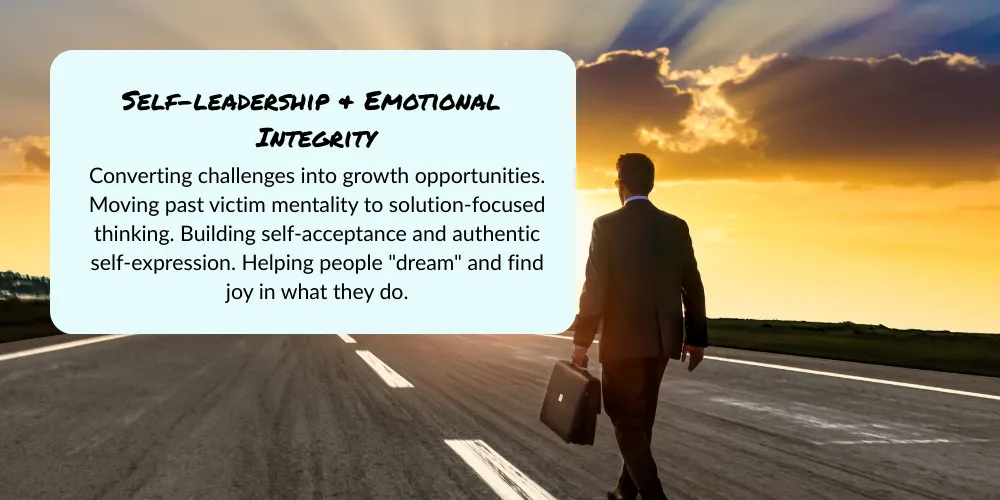 Self-leadership & Emotional Integrity

Converting challenges into growth opportunities. Moving past victim mentality to solution-focused thinking. Building self-acceptance and authentic self-expression. Helping people "dream" and find joy in what they do.